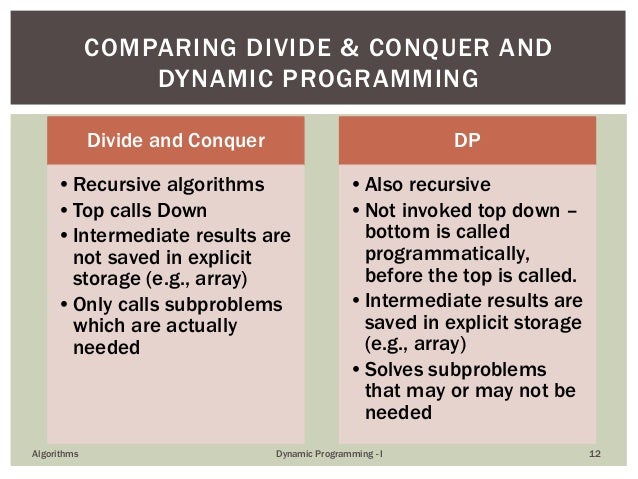 COMPARING DIVIDE & CONQUER AND DYNAMIC PROGRAMMING

Divide and Conquer

• Recursive algorithms
• Top calls Down
• Intermediate results are not saved in explicit storage (e.g., array)
• Only calls subproblems which are actually needed

DP

• Also recursive
• Not invoked top down – bottom is called programmatically, before the top is called.
• Intermediate results are saved in explicit storage (e.g., array)
• Solves subproblems that may or may not be needed

Algorithms

Dynamic Programming - I

12